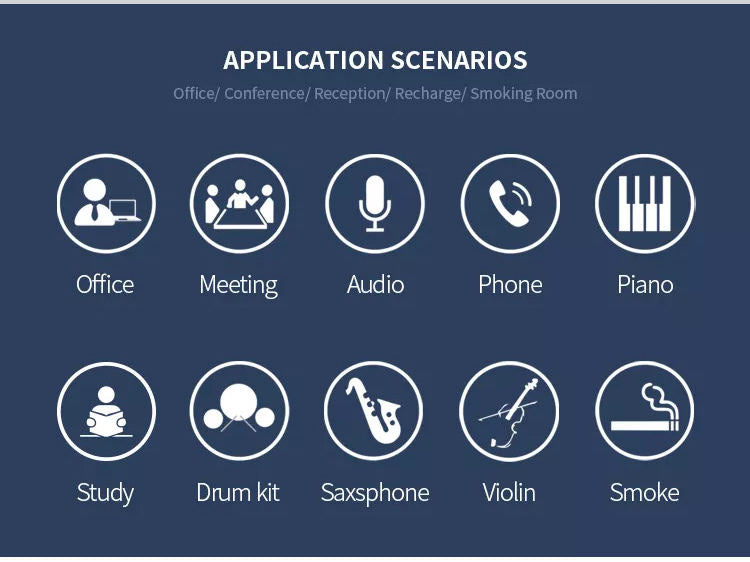 APPLICATION SCENARIOS

Office/ Conference/ Reception/ Recharge/ Smoking Room

Office
Meeting
Audio
Phone
Piano

Study
Drum kit
Saxsphone
Violin
Smoke